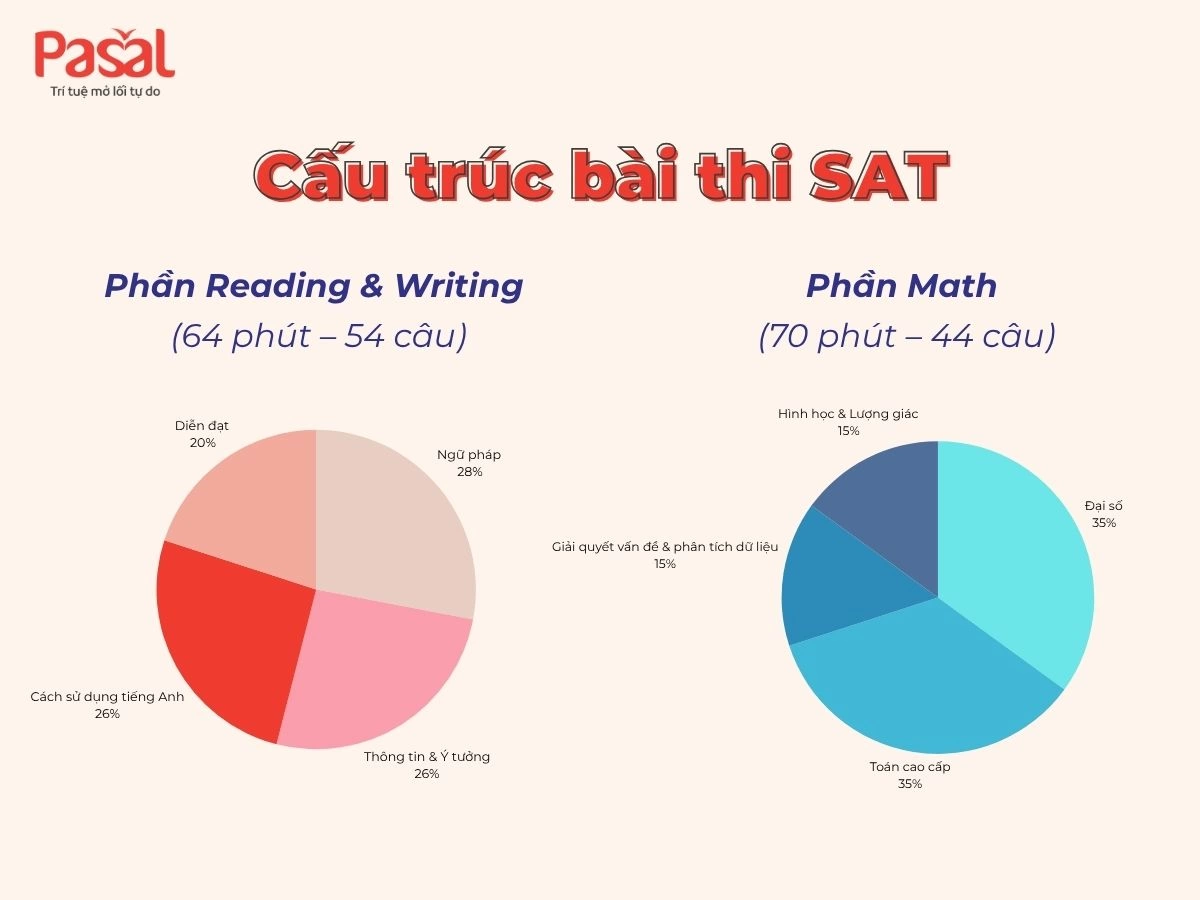 Pasal
Trí tuệ mở lối tự do

Cấu trúc bài thi SAT

Phần Reading & Writing
(64 phút – 54 câu)

Diễn đạt
20%

Ngữ pháp
28%

Cách sử dụng tiếng Anh
26%

Thông tin & Ý tưởng
26%

Phần Math
(70 phút – 44 câu)

Hình học & Lượng giác
15%

Đại số
35%

Giải quyết vấn đề & phân tích dữ liệu
15%

Toán cao cấp
35%